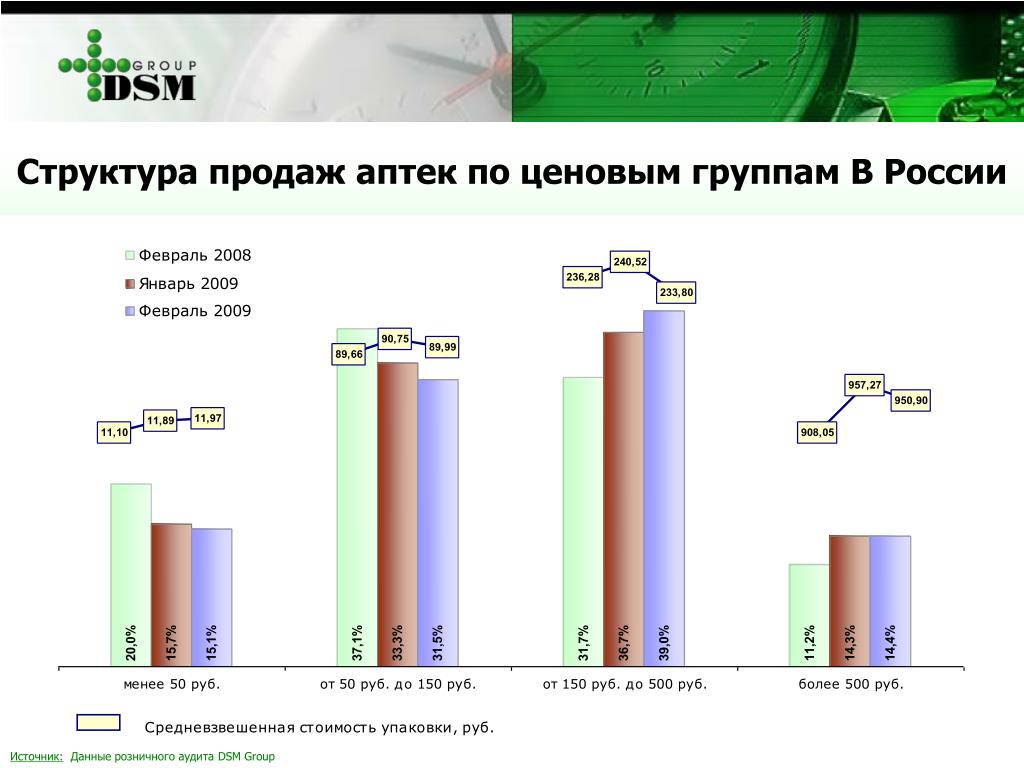 GROUP DSM

Структура продаж аптек по ценовым группам В России

Февраль 2008
Январь 2009
Февраль 2009

11,10
11,89
11,97
89,66
90,75
89,99
236,28
240,52
233,80
908,05
957,27
950,90

20,0%
15,7%
15,1%
37,1%
33,3%
31,5%
31,7%
36,7%
39,0%
11,2%
14,3%
14,4%

менее 50 руб.
от 50 руб. до 150 руб.
от 150 руб. до 500 руб.
более 500 руб.

Средневзвешенная стоимость упаковки, руб.

Источник: Данные розничного аудита DSM Group